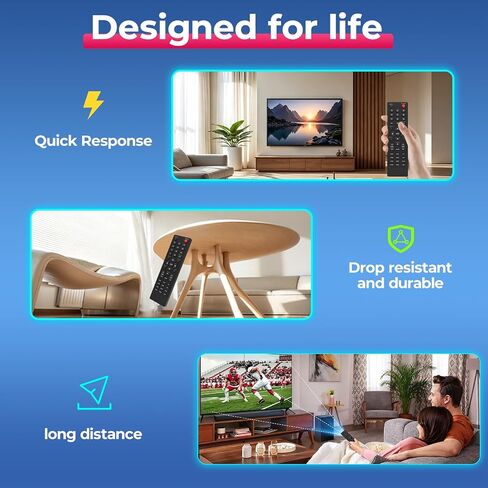 Designed for life

Quick Response

Drop resistant and durable

long distance